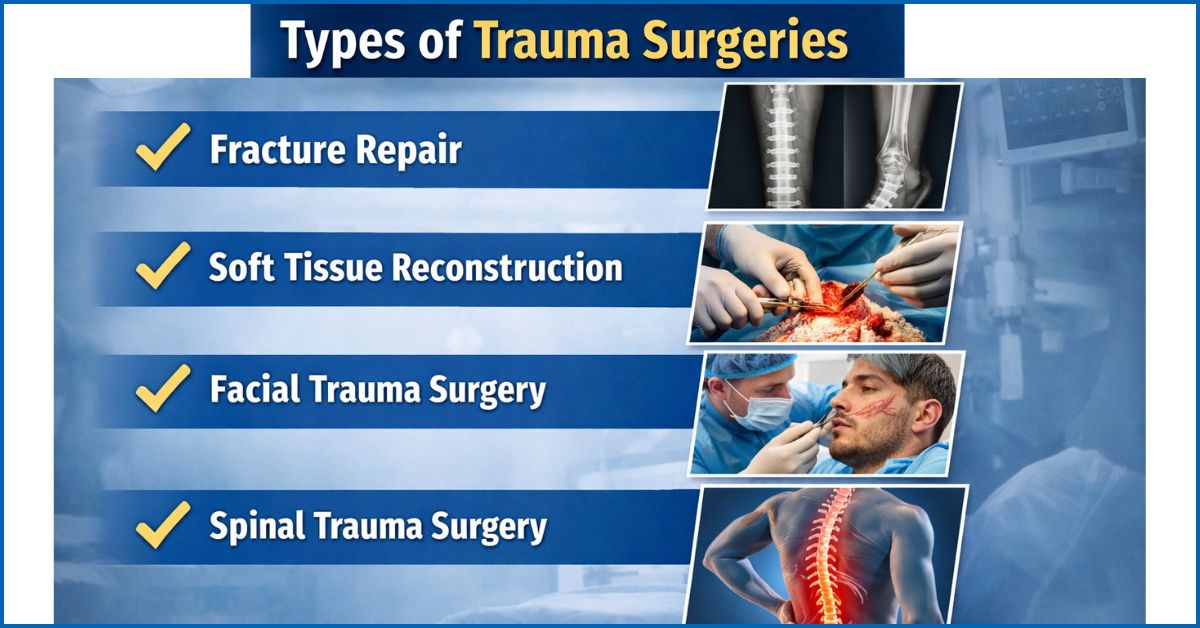 Types of Trauma Surgeries

Fracture Repair

Soft Tissue Reconstruction

Facial Trauma Surgery

Spinal Trauma Surgery